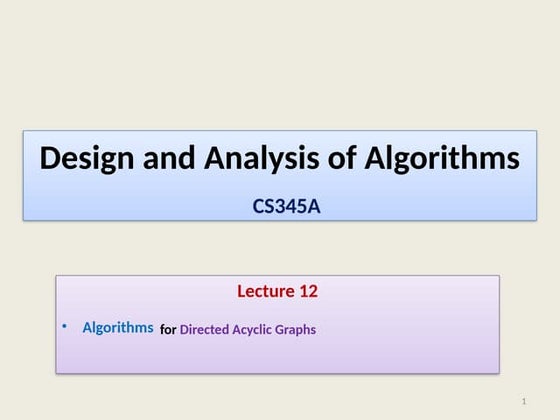 Design and Analysis of Algorithms

CS345A

Lecture 12

• Algorithms for Directed Acyclic Graphs

1